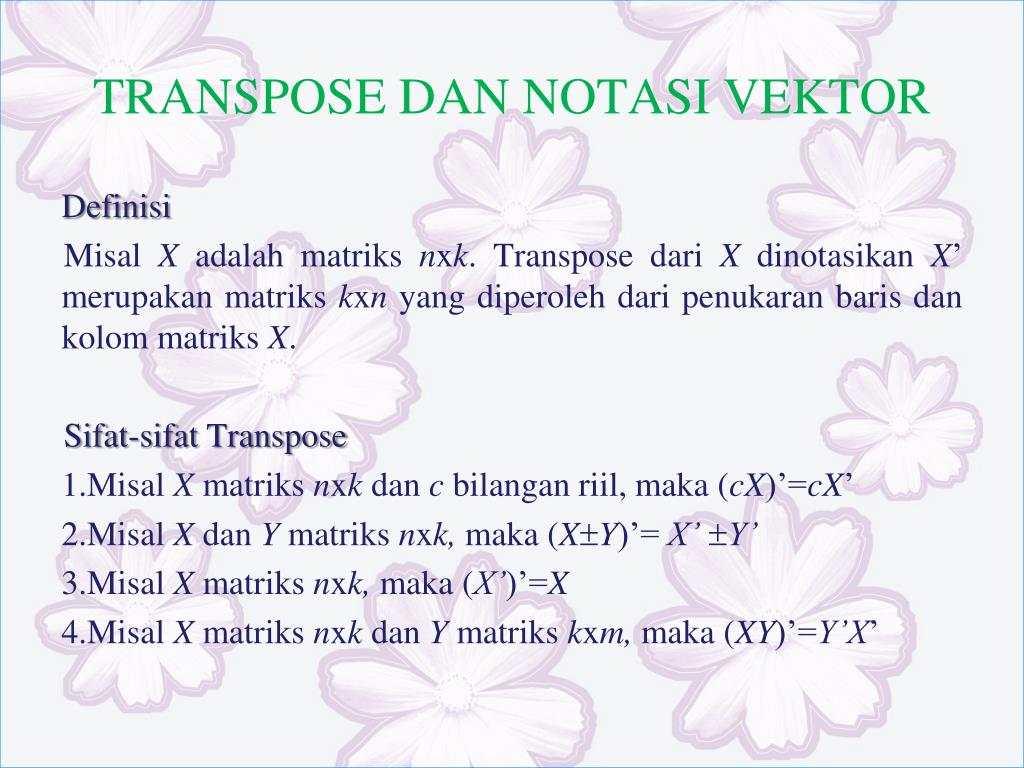 TRANSPOSE DAN NOTASI VEKTOR

Definisi

Misal $X$ adalah matriks $n$x$k$. Transpose dari $X$ dinotasikan $X'$ merupakan matriks $k$x$n$ yang diperoleh dari penukaran baris dan kolom matriks $X$.

Sifat-sifat Transpose

1.Misal $X$ matriks $n$x$k$ dan $c$ bilangan riil, maka $(cX)'=cX'$

2.Misal $X$ dan $Y$ matriks $n$x$k$, maka $(X \pm Y)'= X' \pm Y'$

3.Misal $X$ matriks $n$x$k$, maka $(X')'=X$

4.Misal $X$ matriks $n$x$k$ dan $Y$ matriks $k$x$m$, maka $(XY)'=Y'X'$